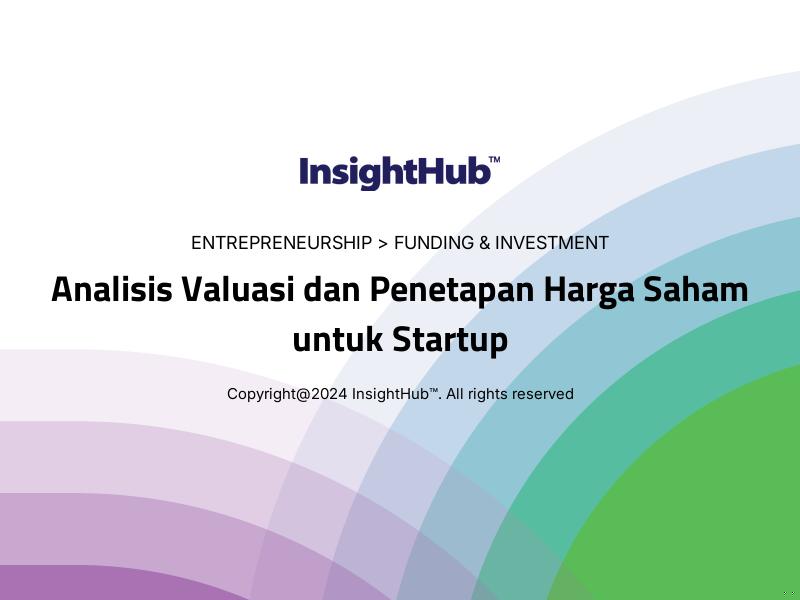 InsightHub™

ENTREPRENEURSHIP > FUNDING & INVESTMENT

Analisis Valuasi dan Penetapan Harga Saham untuk Startup

Copyright@2024 InsightHub™. All rights reserved